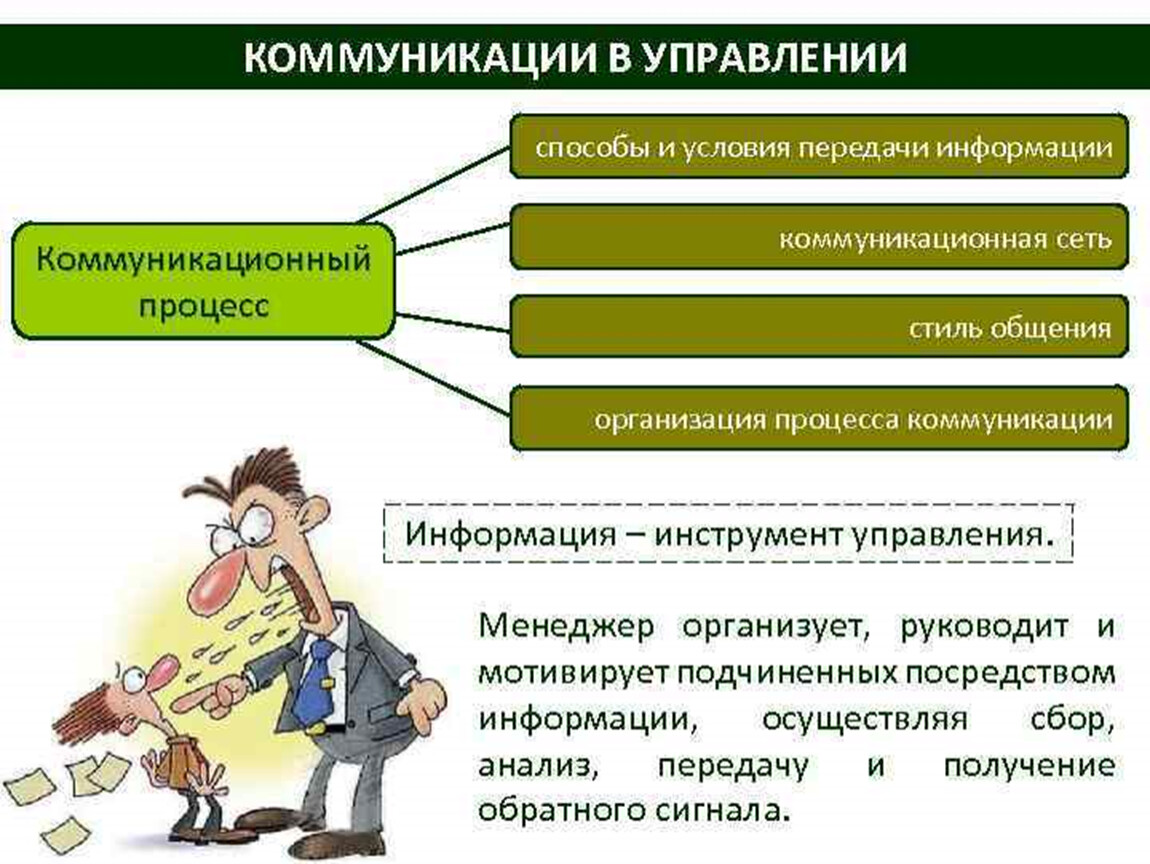 КОММУНИКАЦИИ В УПРАВЛЕНИИ

Коммуникационный процесс

способы и условия передачи информации

коммуникационная сеть

стиль общения

организация процесса коммуникации

Информация – инструмент управления.

Менеджер организует, руководит и мотивирует подчиненных посредством информации, осуществляя сбор, анализ, передачу и получение обратного сигнала.